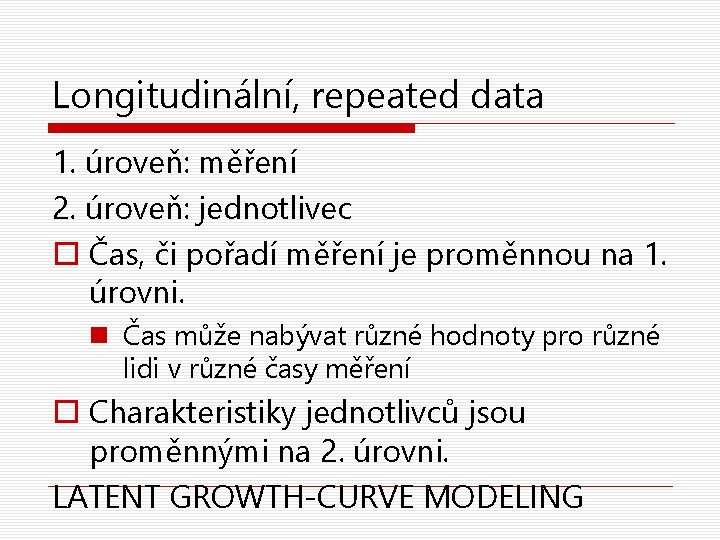 Longitudinální, repeated data

1. úroveň: měření

2. úroveň: jednotlivec

Čas, či pořadí měření je proměnnou na 1. úrovni.

Čas může nabývat různé hodnoty pro různé lidi v různé časy měření

Charakteristiky jednotlivců jsou proměnnými na 2. úrovni.

LATENT GROWTH-CURVE MODELING